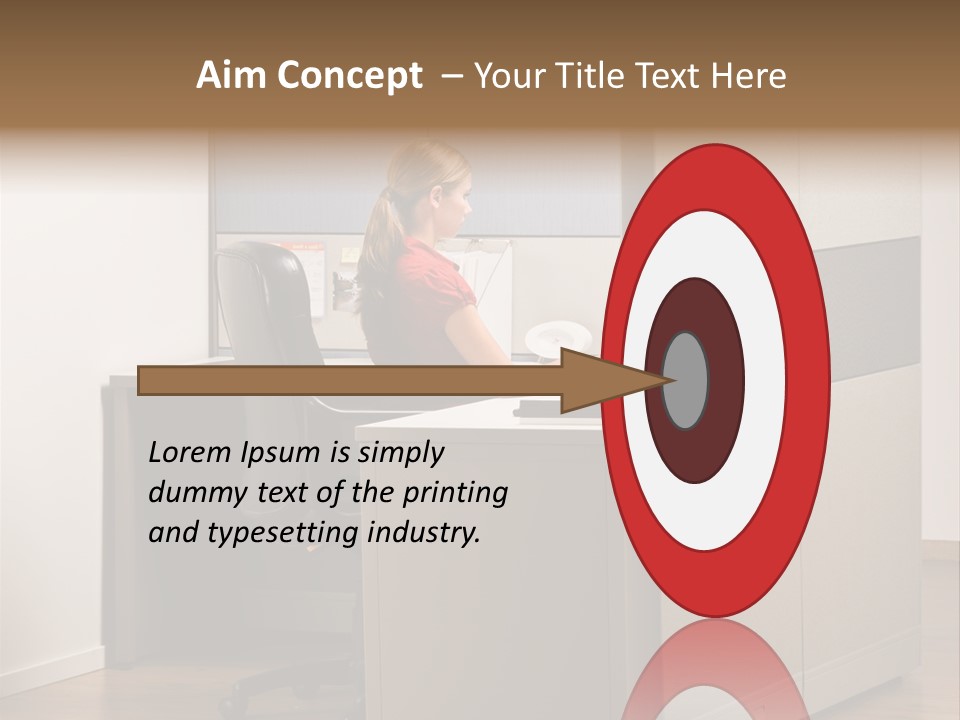 Aim Concept – Your Title Text Here

Lorem Ipsum is simply dummy text of the printing and typesetting industry.